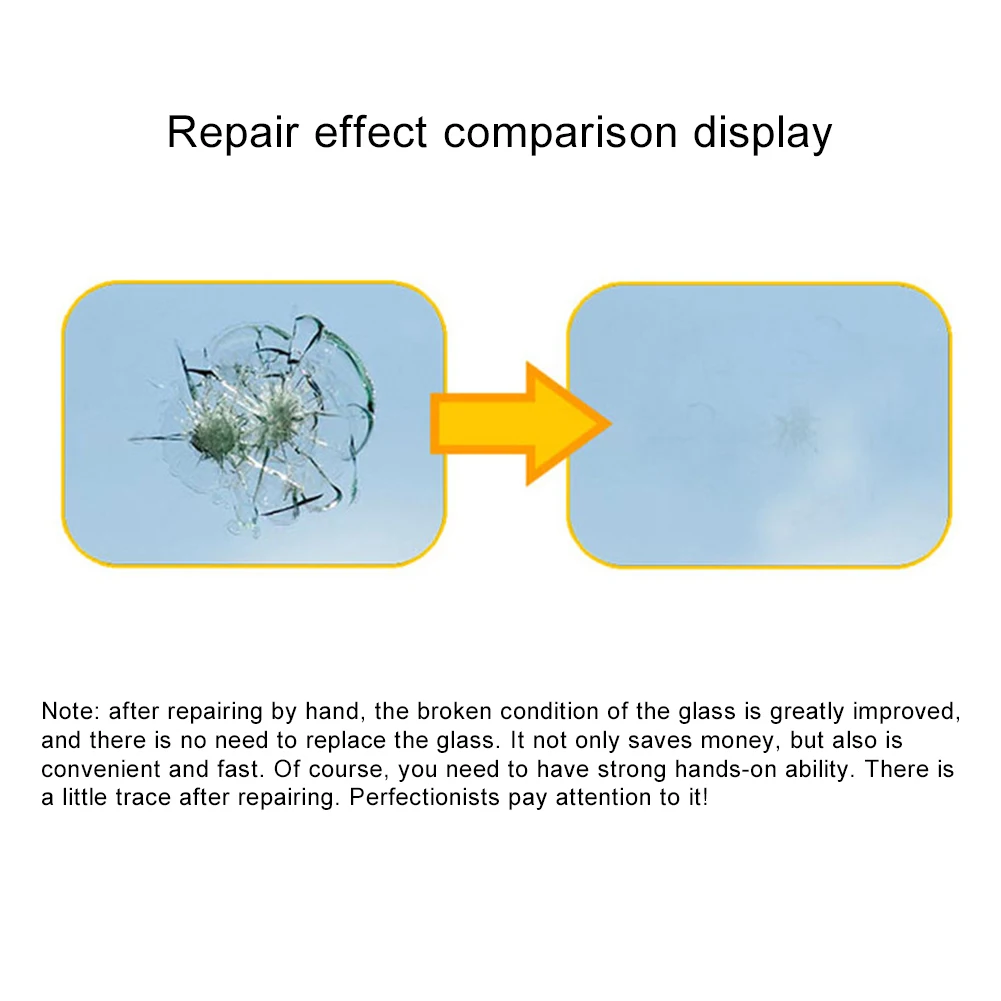 Repair effect comparison display

Note: after repairing by hand, the broken condition of the glass is greatly improved, and there is no need to replace the glass. It not only saves money, but also is convenient and fast. Of course, you need to have strong hands-on ability. There is a little trace after repairing. Perfectionists pay attention to it!